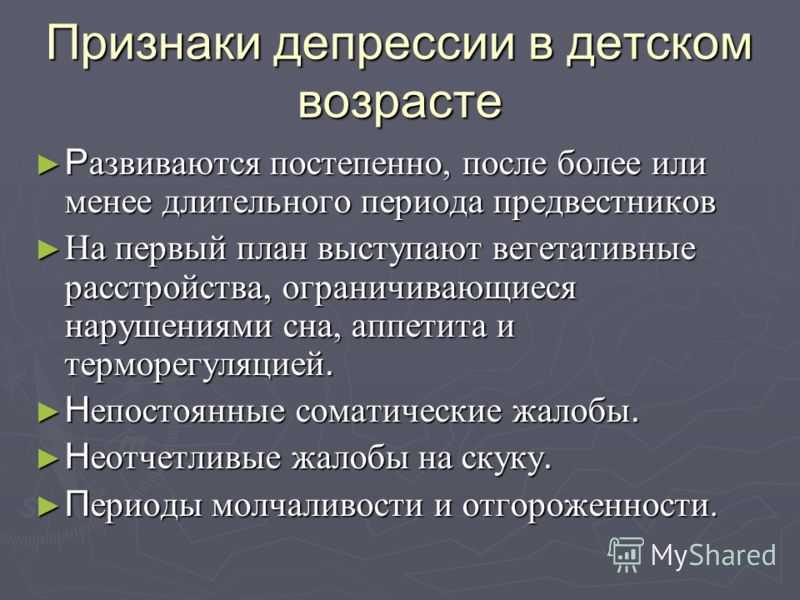 Признаки депрессии в детском возрасте

► Развиваются постепенно, после более или менее длительного периода предвестников

► На первый план выступают вегетативные расстройства, ограничивающиеся нарушениями сна, аппетита и терморегуляцией.

► Непостоянные соматические жалобы.

► Неотчетливые жалобы на скуку.

► Периоды молчаливости и отгороженности.

MyShared